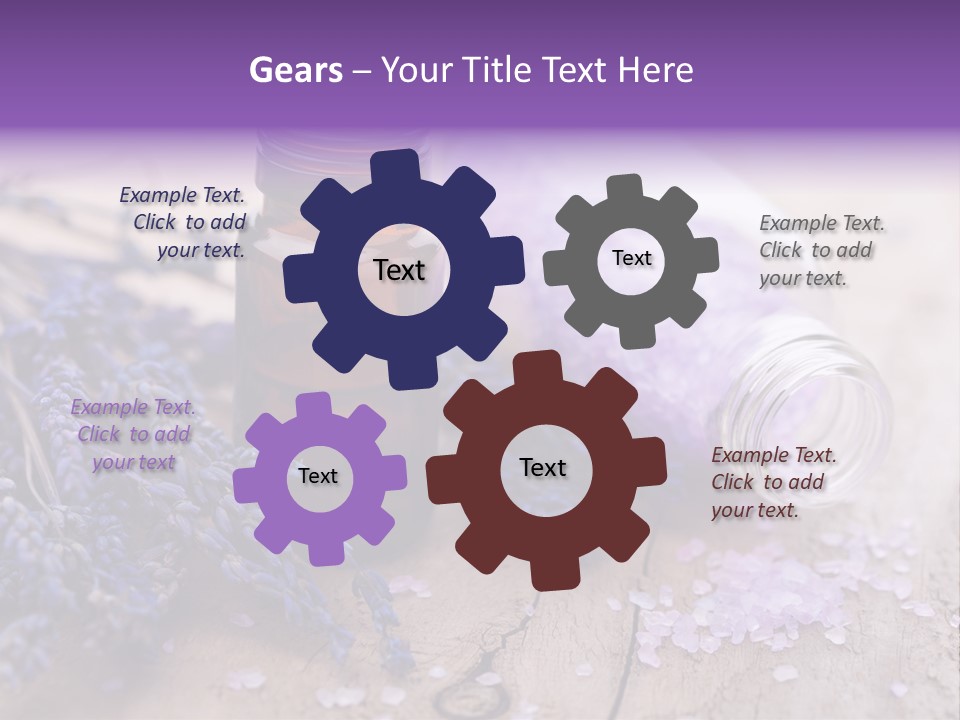 Gears – Your Title Text Here

Example Text. Click to add your text.

Text

Text

Example Text. Click to add your text.

Example Text. Click to add your text

Text

Text

Example Text. Click to add your text.